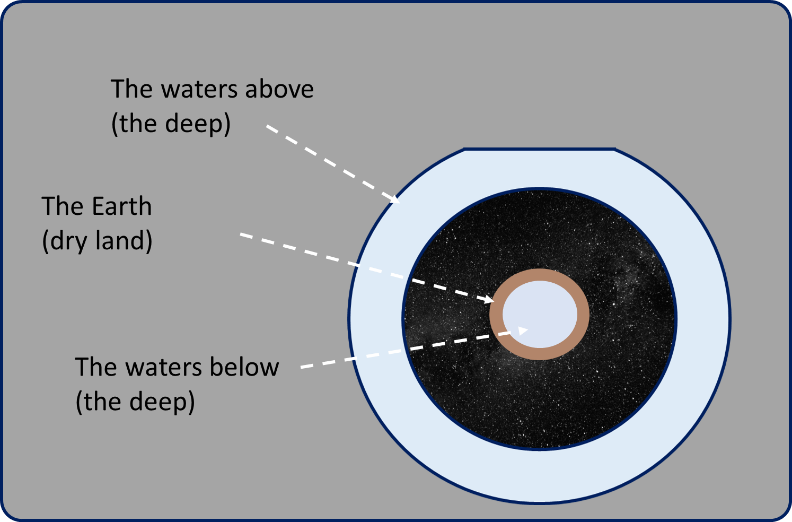 The waters above
(the deep)

The Earth
(dry land)

The waters below
(the deep)